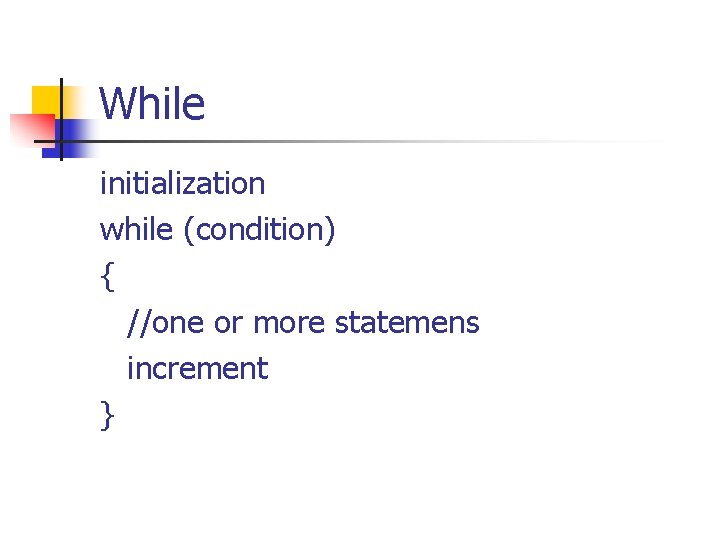 While

initialization
while (condition)
{
//one or more statemens
increment
}